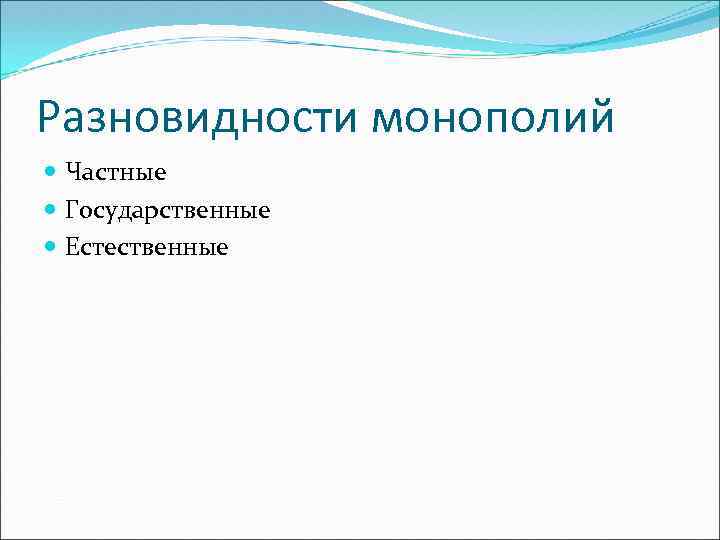 Разновидности монополий

Частные
Государственные
Естественные